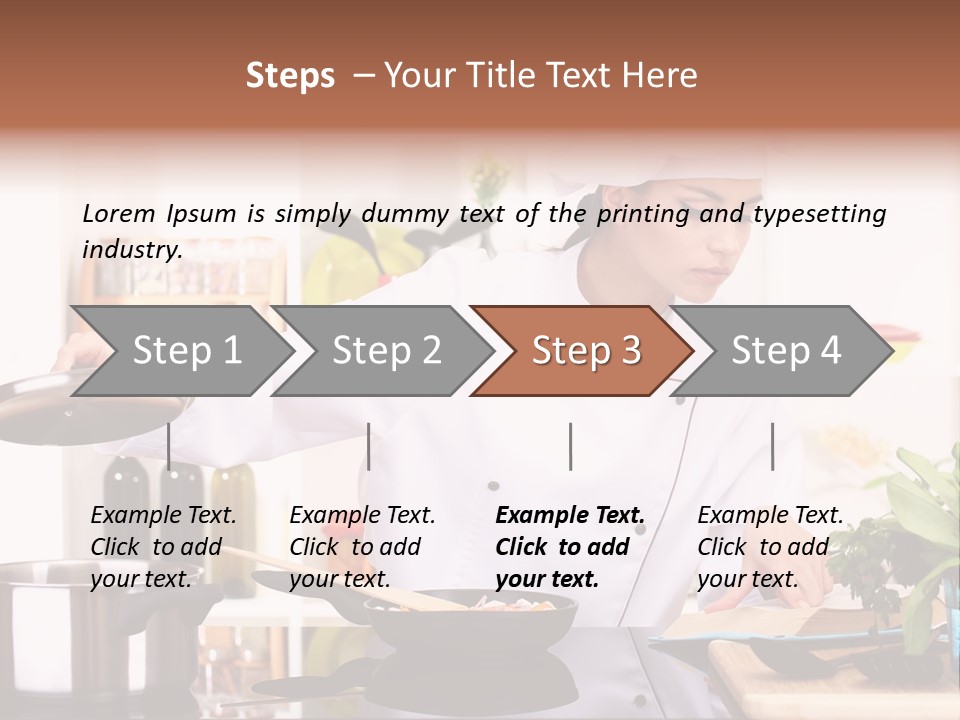 Steps – Your Title Text Here

Lorem Ipsum is simply dummy text of the printing and typesetting industry.

Step 1

Step 2

Step 3

Step 4

Example Text. Click to add your text.

Example Text. Click to add your text.

Example Text. Click to add your text.

Example Text. Click to add your text.